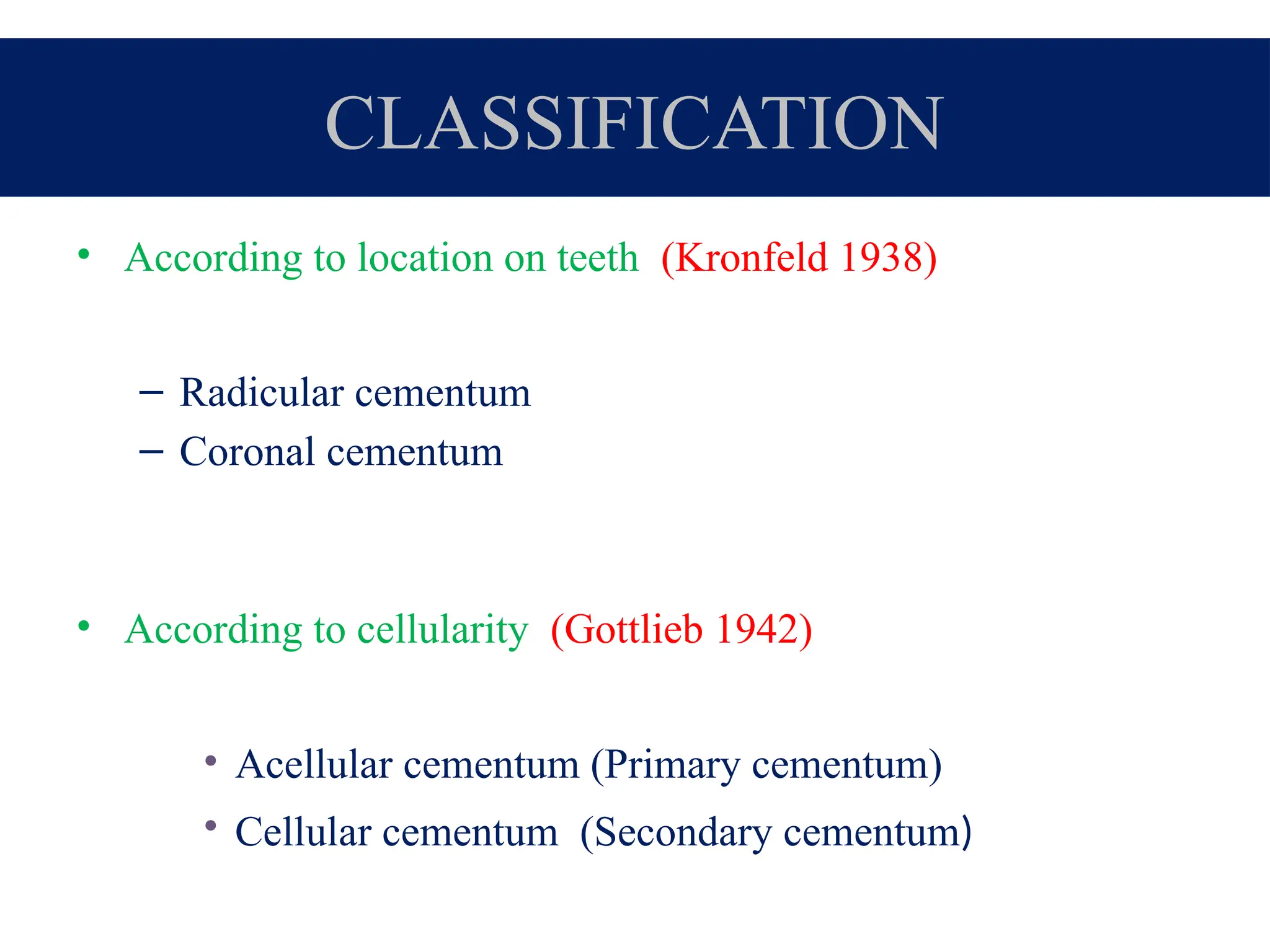 CLASSIFICATION

• According to location on teeth (Kronfeld 1938)

– Radicular cementum
– Coronal cementum

• According to cellularity (Gottlieb 1942)

• Acellular cementum (Primary cementum)
• Cellular cementum (Secondary cementum)